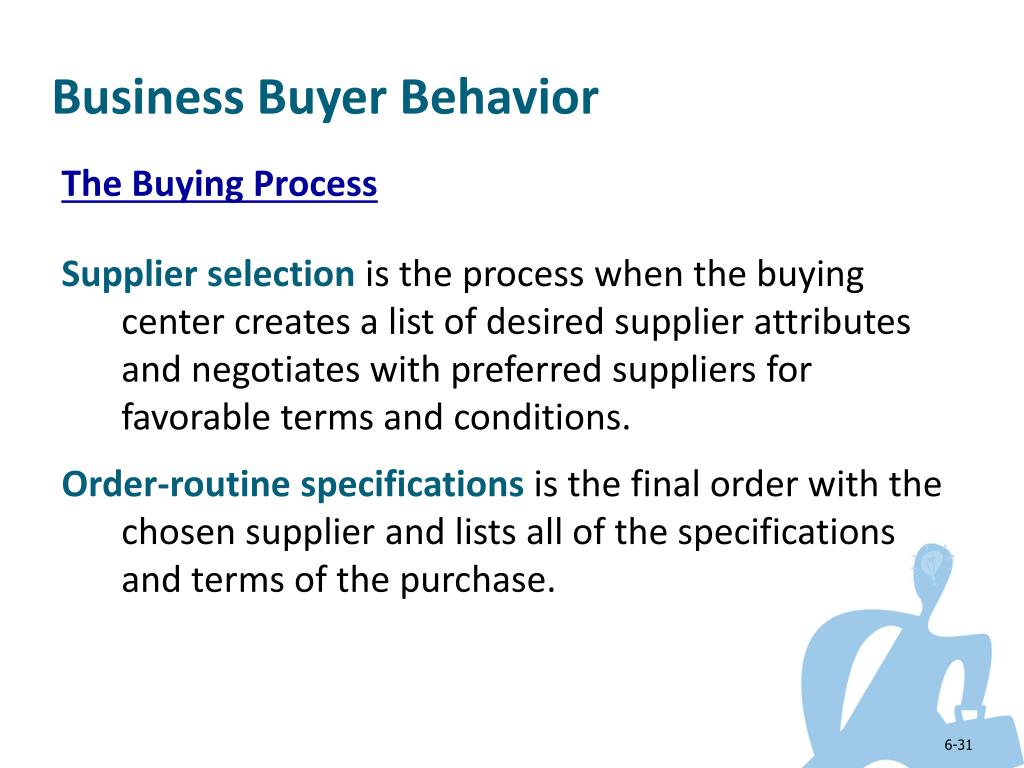 Business Buyer Behavior

The Buying Process

Supplier selection is the process when the buying center creates a list of desired supplier attributes and negotiates with preferred suppliers for favorable terms and conditions.

Order-routine specifications is the final order with the chosen supplier and lists all of the specifications and terms of the purchase.

6-31